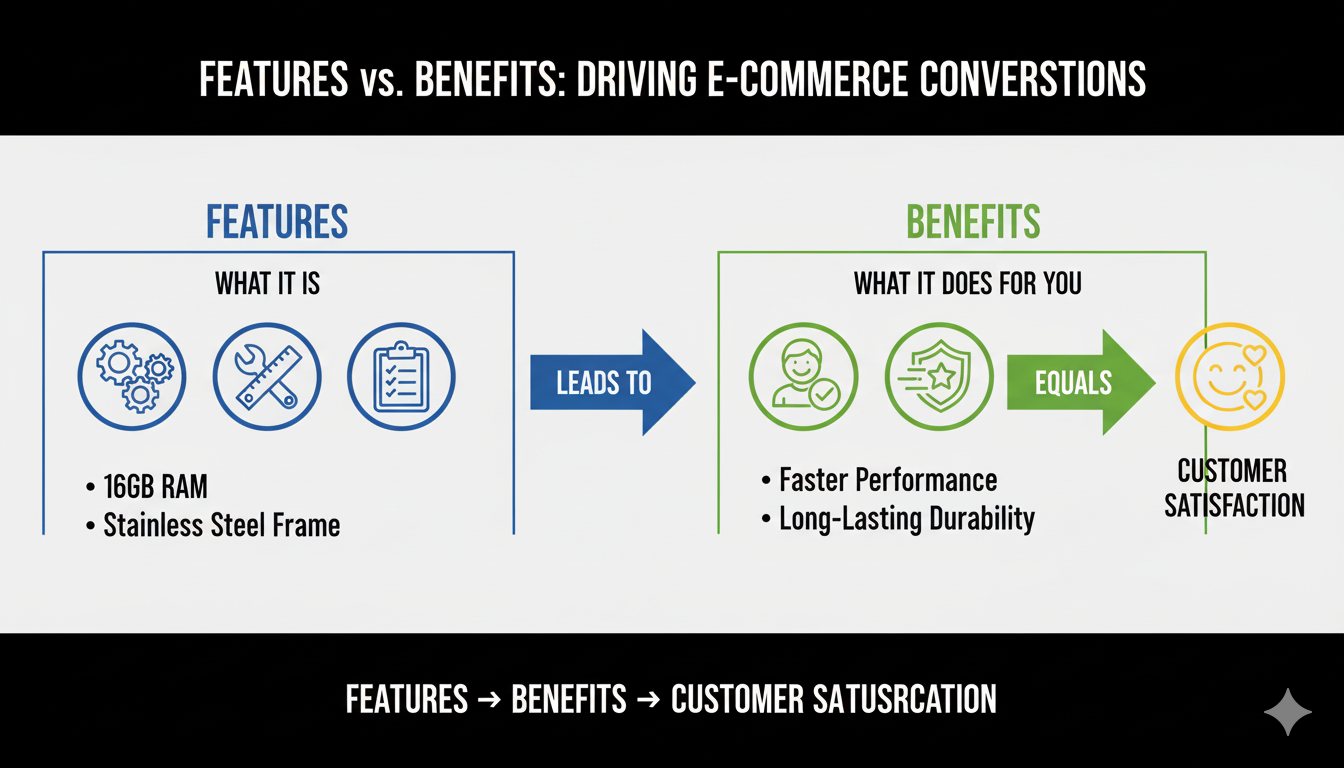 FEATURES vs. BENEFITS: DRIVING E-COMMERCE CONVERSTIONS

FEATURES

WHAT IT IS

• 16GB RAM
• Stainless Steel Frame

LEADS TO

BENEFITS

WHAT IT DOES FOR YOU

• Faster Performance
• Long-Lasting Durability

EQUALS

CUSTOMER SATISFACTION

FEATURES → BENEFITS → CUSTOMER SATUSRCATION